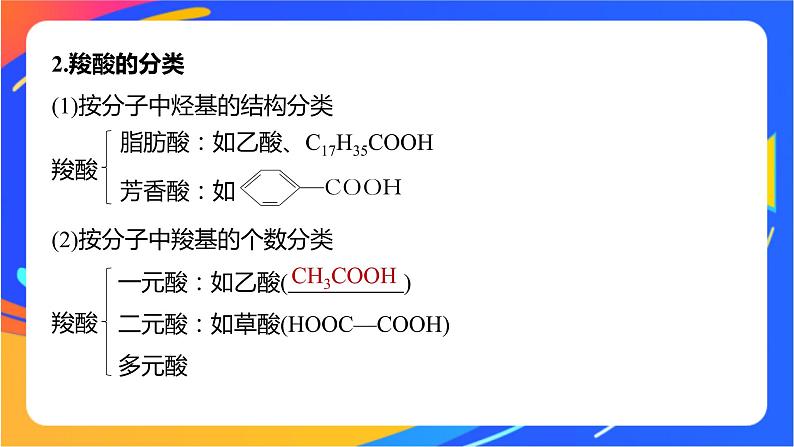 2.羧酸的分类

(1)按分子中烃基的结构分类

羧酸 脂肪酸：如乙酸、$C_{17}H_{35}COOH$
芳香酸：如 —COOH

(2)按分子中羧基的个数分类

羧酸 一元酸：如乙酸($CH_3COOH$)
二元酸：如草酸(HOOC—COOH)
多元酸